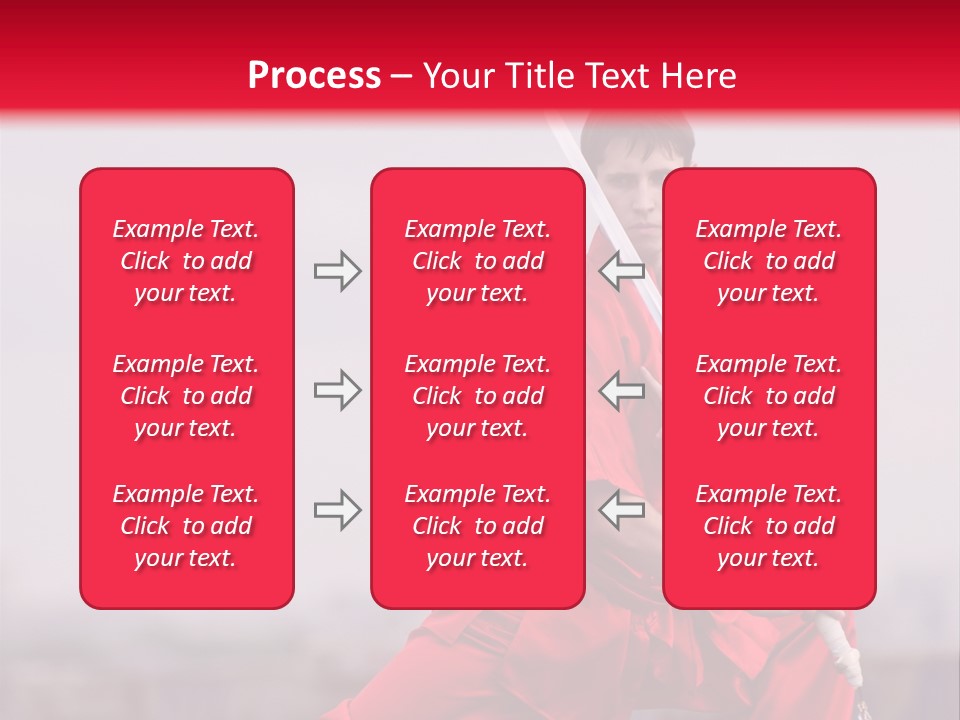 Process – Your Title Text Here

Example Text. Click to add your text.

Example Text. Click to add your text.

Example Text. Click to add your text.

Example Text. Click to add your text.

Example Text. Click to add your text.

Example Text. Click to add your text.

Example Text. Click to add your text.

Example Text. Click to add your text.

Example Text. Click to add your text.